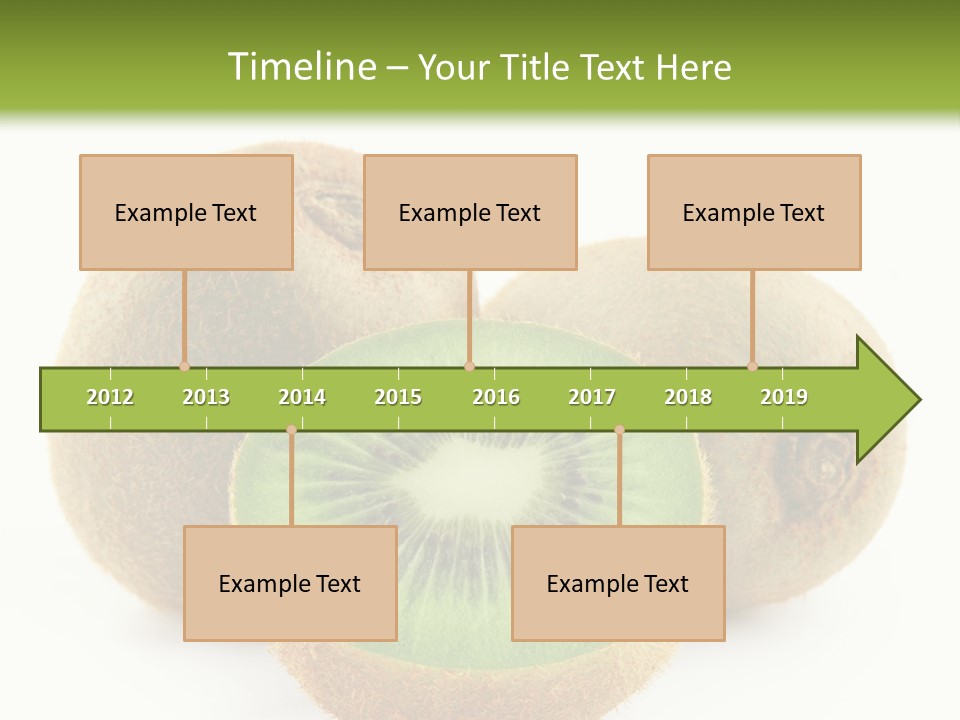 Timeline – Your Title Text Here

Example Text

Example Text

Example Text

2012 2013 2014 2015 2016 2017 2018 2019

Example Text

Example Text